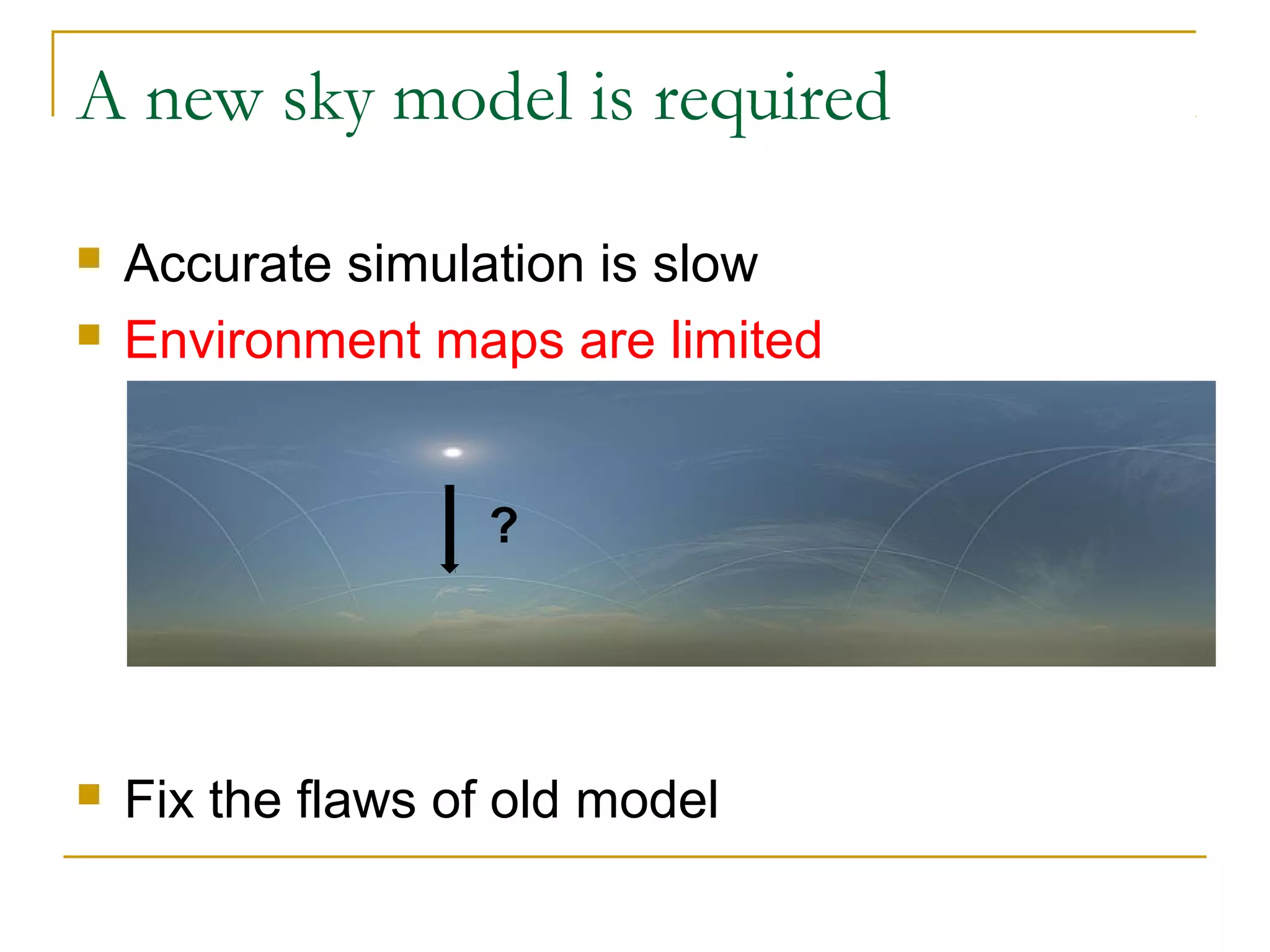 A new sky model is required

Accurate simulation is slow

Environment maps are limited

?

Fix the flaws of old model